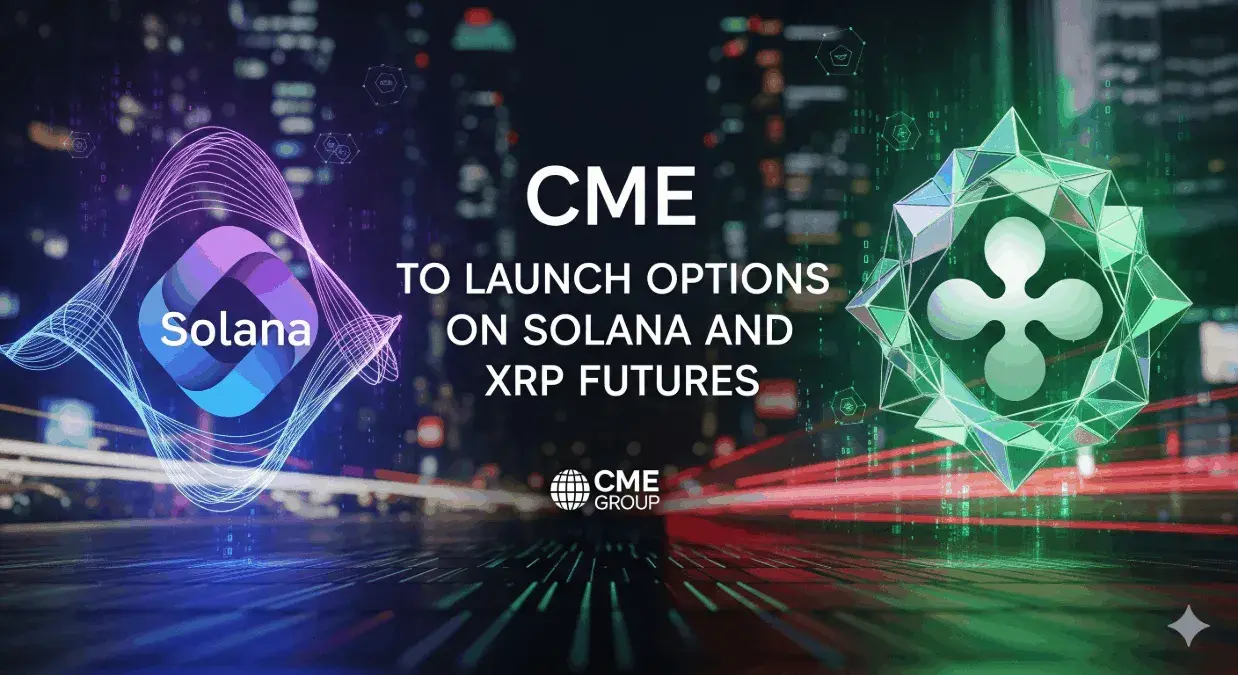 Solana

CME

TO LAUNCH OPTIONS ON SOLANA AND XRP FUTURES

CME GROUP